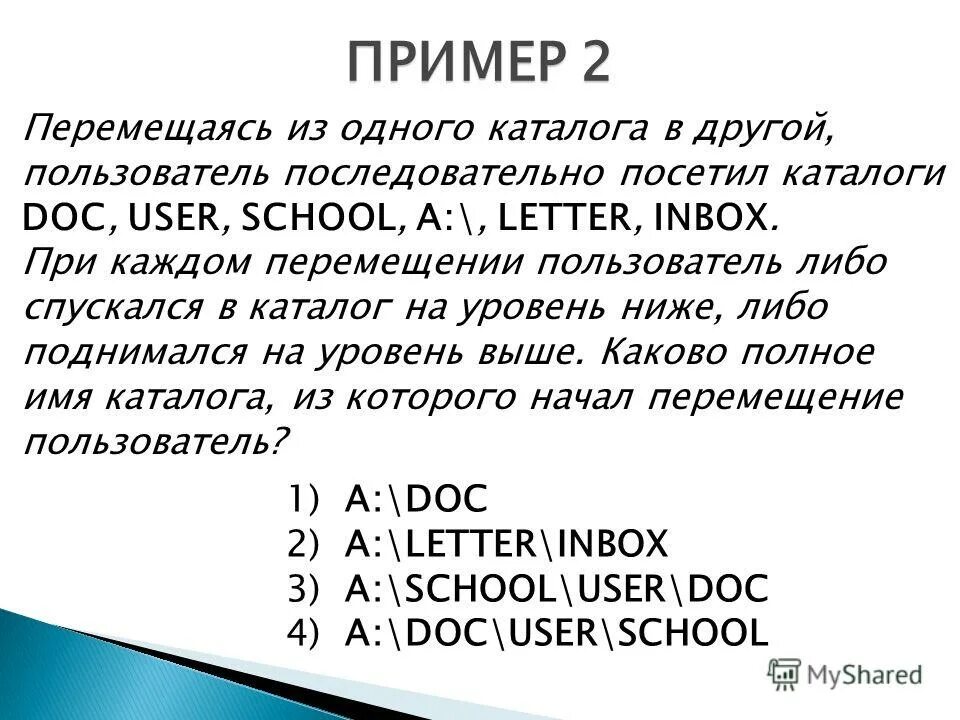 ПРИМЕР 2

Перемещаясь из одного каталога в другой, пользователь последовательно посетил каталоги DOC, USER, SCHOOL, A:\, LETTER, INBOX. При каждом перемещении пользователь либо спускался в каталог на уровень ниже, либо поднимался на уровень выше. Каково полное имя каталога, из которого начал перемещение пользователь?

1) A:\DOC
2) A:\LETTER\INBOX
3) A:\SCHOOL\USER\DOC
4) A:\DOC\USER\SCHOOL

MyShared